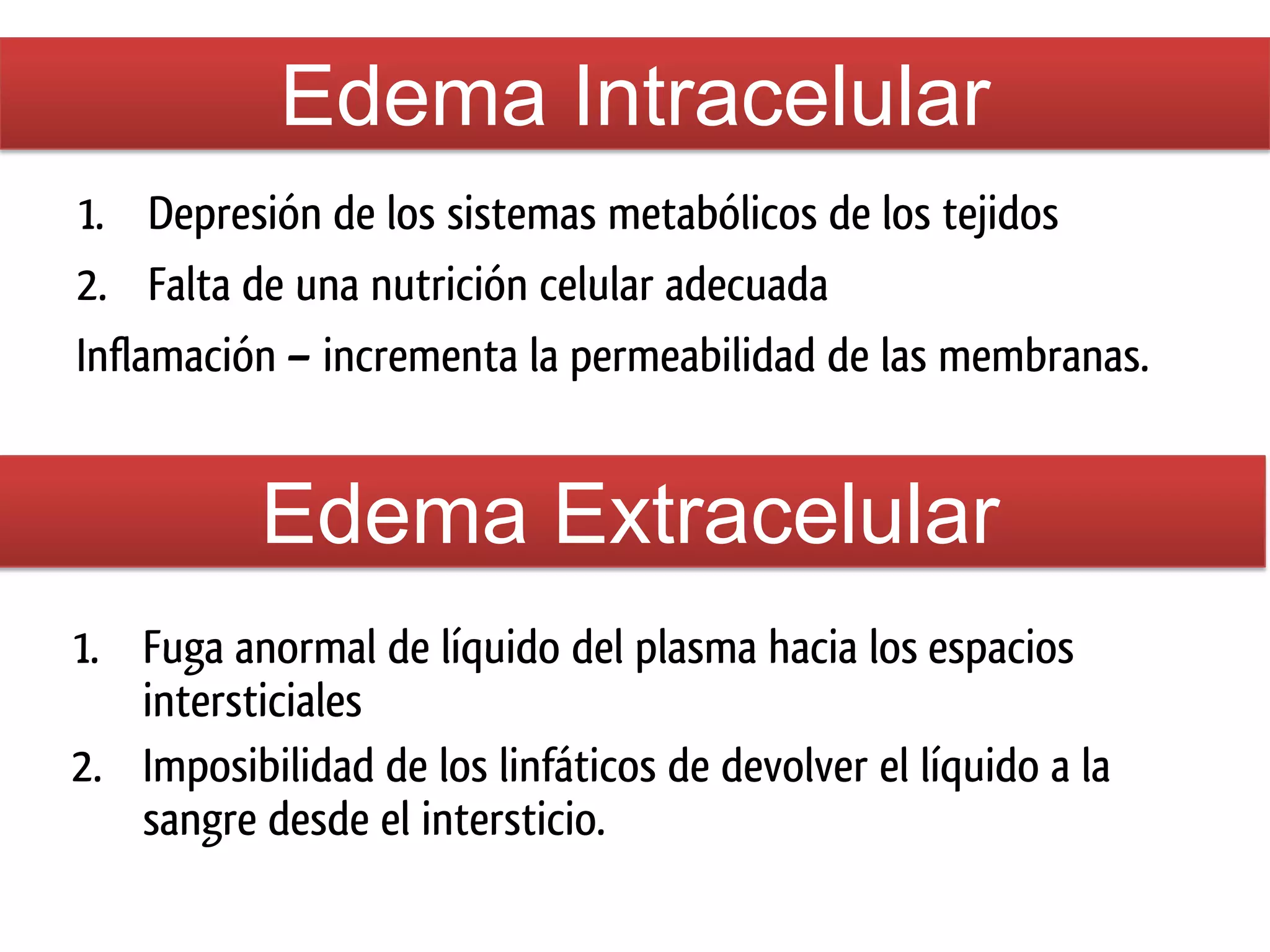 Edema Intracelular

1. Depresión de los sistemas metabólicos de los tejidos
2. Falta de una nutrición celular adecuada

Inflamación – incrementa la permeabilidad de las membranas.

Edema Extracelular

1. Fuga anormal de líquido del plasma hacia los espacios intersticiales
2. Imposibilidad de los linfáticos de devolver el líquido a la sangre desde el intersticio.